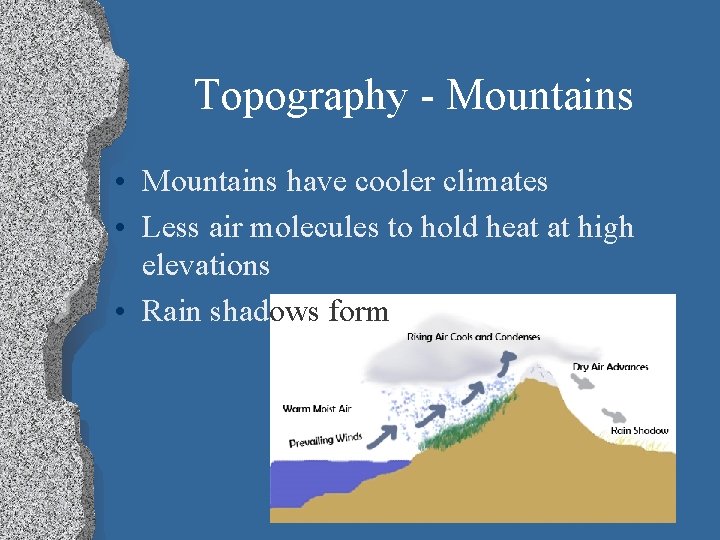 Topography - Mountains

• Mountains have cooler climates
• Less air molecules to hold heat at high elevations
• Rain shadows form

Rising Air Cools and Condenses
Dry Air Advances
Warm Moist Air
Prevailing Winds
Rain Shadow